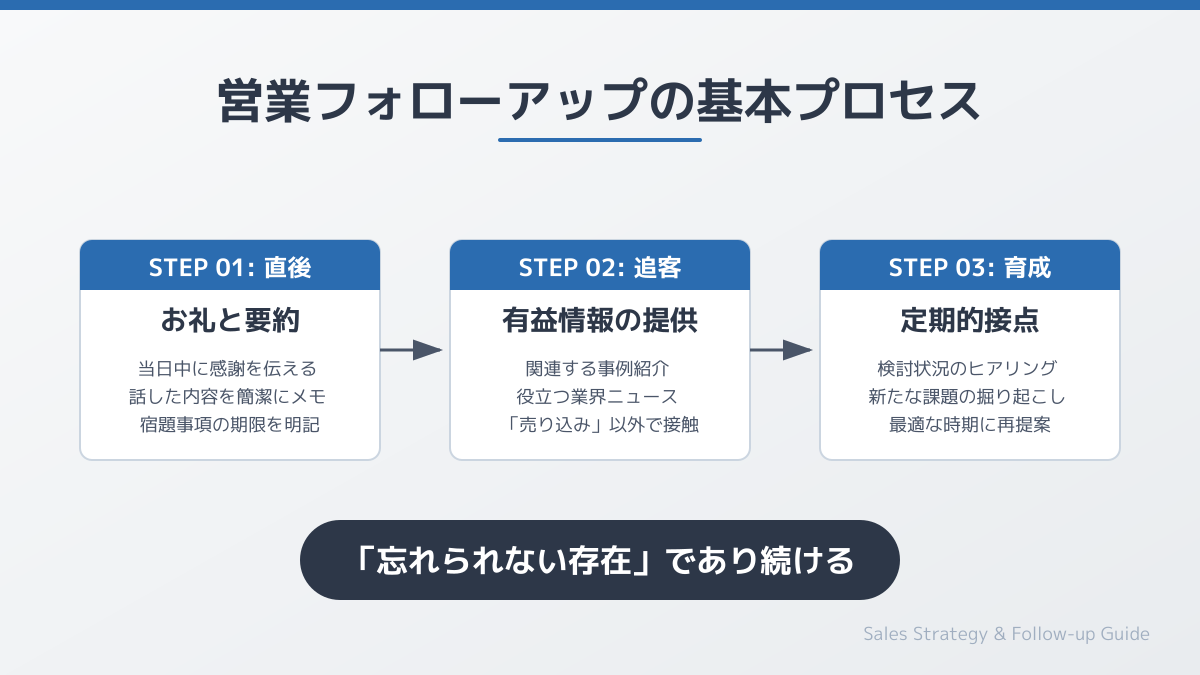 営業フォローアップの基本プロセス

STEP 01: 直後

お礼と要約

当日中に感謝を伝える
話した内容を簡潔にメモ
宿題事項の期限を明記

STEP 02: 追客

有益情報の提供

関連する事例紹介
役立つ業界ニュース
「売り込み」以外で接触

STEP 03: 育成

定期的接点

検討状況のヒアリング
新たな課題の掘り起こし
最適な時期に再提案

「忘れられない存在」であり続ける

Sales Strategy & Follow-up Guide